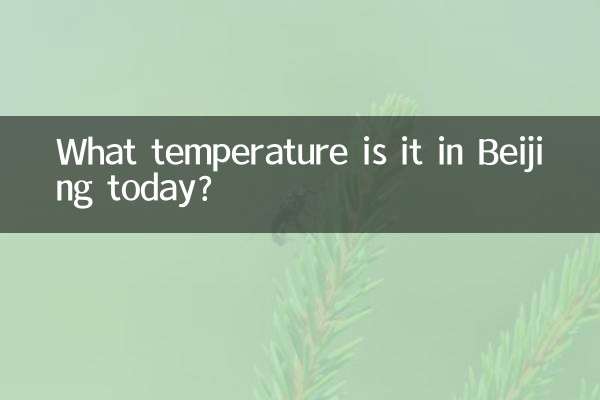 What temperature is it in Beijing today?